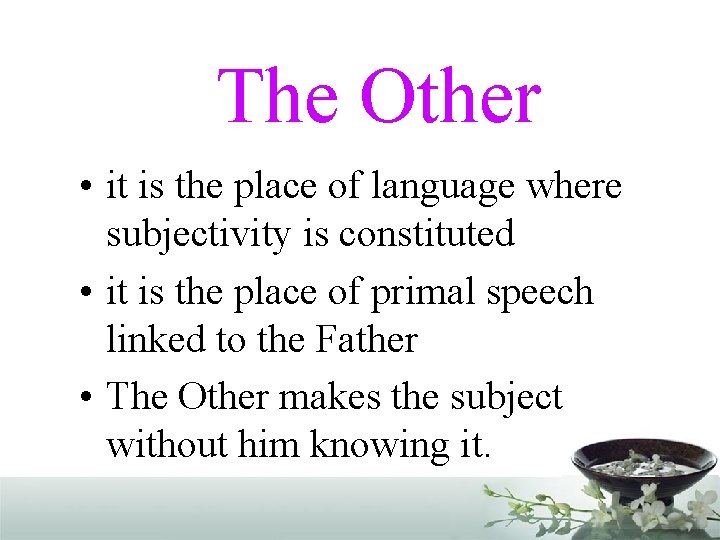 The Other

• it is the place of language where subjectivity is constituted
• it is the place of primal speech linked to the Father
• The Other makes the subject without him knowing it.